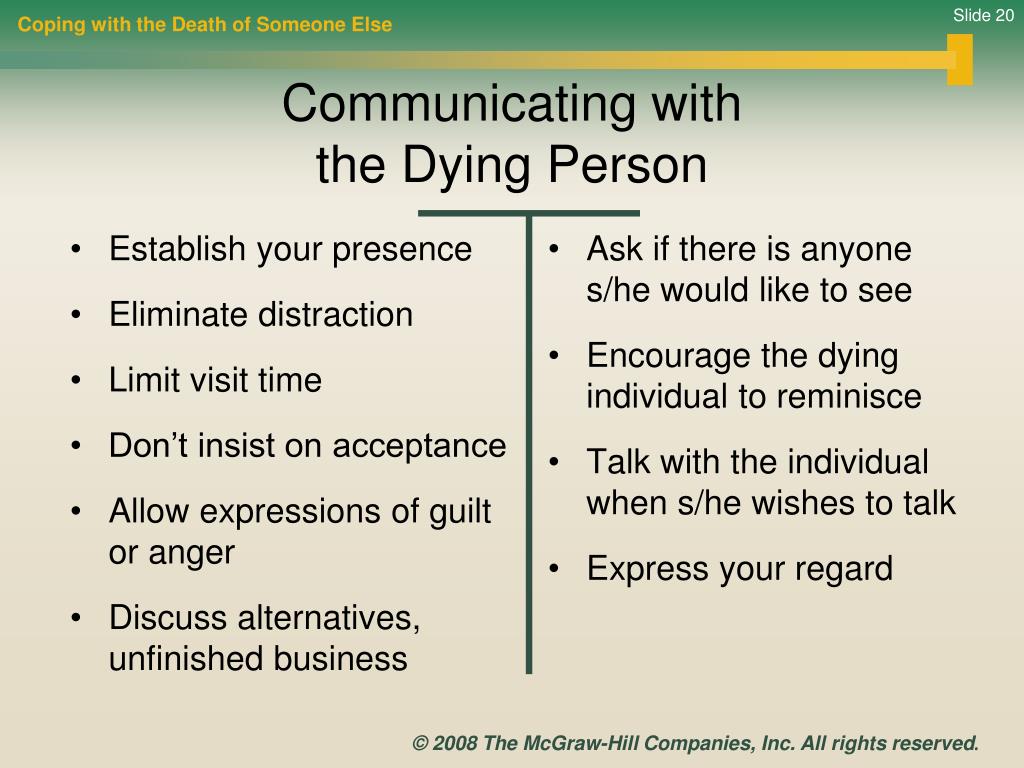 Coping with the Death of Someone Else

Slide 20

Communicating with the Dying Person

• Establish your presence
• Eliminate distraction
• Limit visit time
• Don’t insist on acceptance
• Allow expressions of guilt or anger
• Discuss alternatives, unfinished business

• Ask if there is anyone s/he would like to see
• Encourage the dying individual to reminisce
• Talk with the individual when s/he wishes to talk
• Express your regard

© 2008 The McGraw-Hill Companies, Inc. All rights reserved.